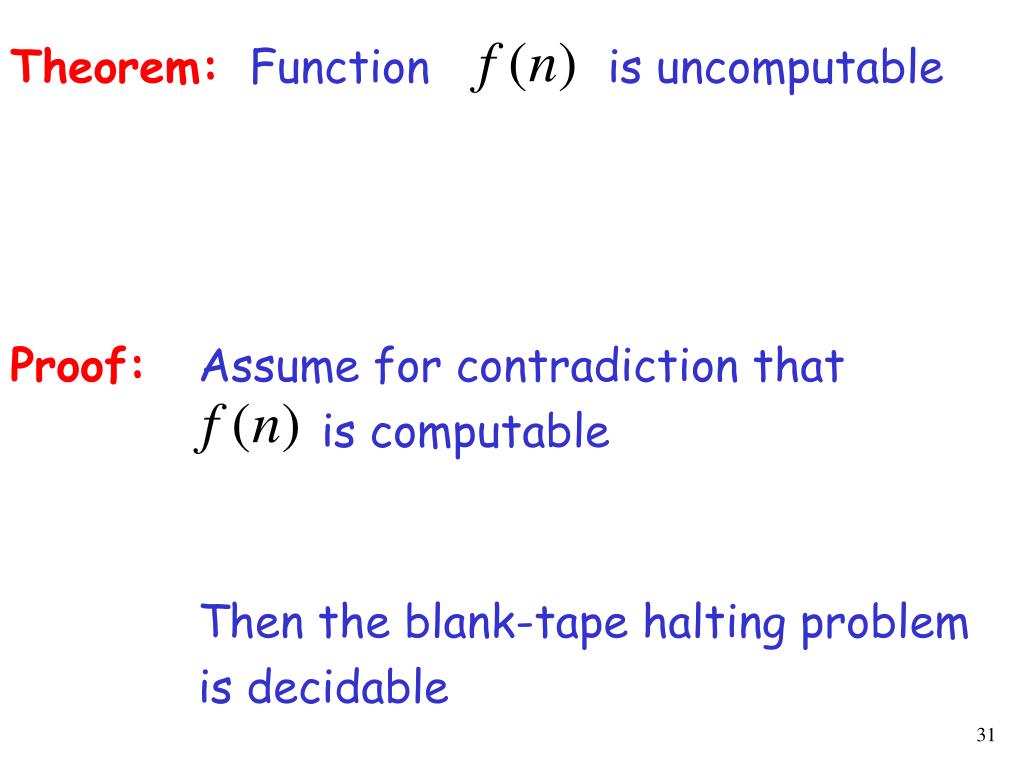 Theorem: Function $f(n)$ is uncomputable

Proof: Assume for contradiction that $f(n)$ is computable

Then the blank-tape halting problem is decidable

31